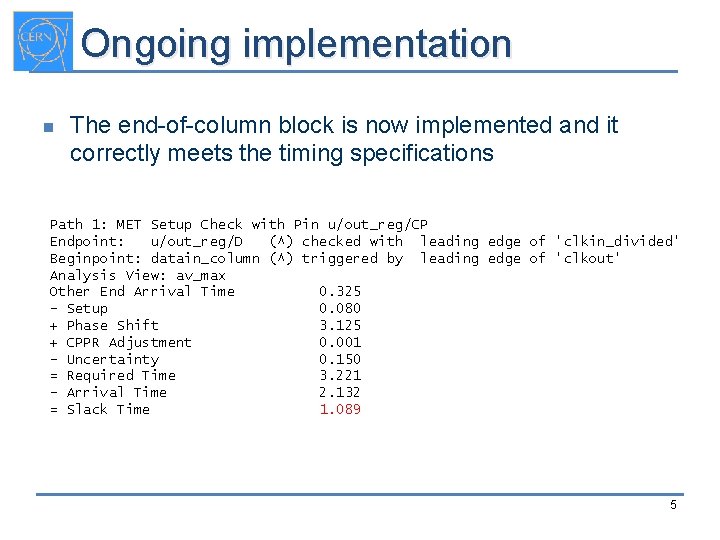 CERN

Ongoing implementation

The end-of-column block is now implemented and it correctly meets the timing specifications

Path 1: MET Setup Check with Pin u/out_reg/CP
Endpoint: u/out_reg/D (^) checked with leading edge of 'clkin_divided'
Beginpoint: datain_column (^) triggered by leading edge of 'clkout'
Analysis View: av_max
Other End Arrival Time 0.325
- Setup 0.080
+ Phase Shift 3.125
+ CPPR Adjustment 0.001
- Uncertainty 0.150
= Required Time 3.221
- Arrival Time 2.132
= Slack Time 1.089

5